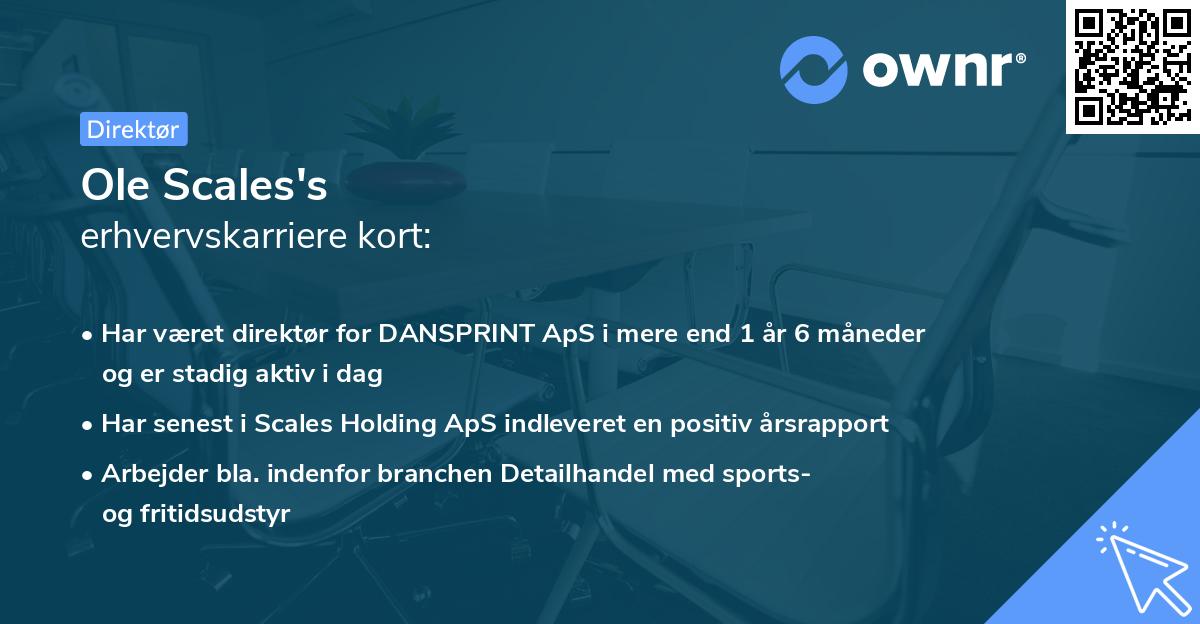 ownr®

Direktør

Ole Scales's
erhvervskarriere kort:

• Har været direktør for DANSPRINT ApS i mere end 1 år 6 måneder og er stadig aktiv i dag
• Har senest i Scales Holding ApS indleveret en positiv årsrapport
• Arbejder bla. indenfor branchen Detailhandel med sports- og fritidsudstyr